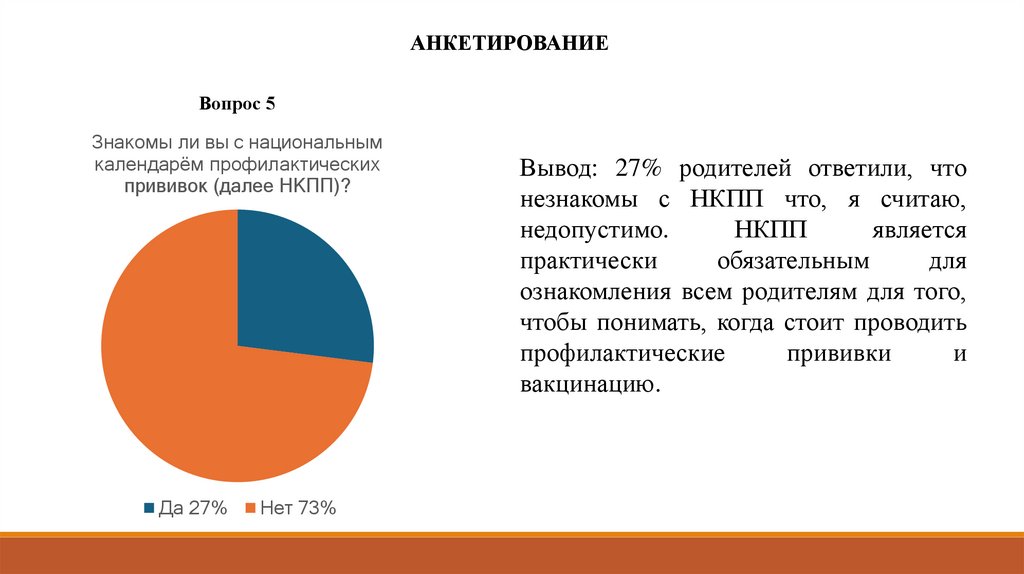 АНКЕТИРОВАНИЕ

Вопрос 5

Знакомы ли вы с национальным календарём профилактических прививок (далее НКПП)?

Да 27%
Нет 73%

Вывод: 27% родителей ответили, что незнакомы с НКПП что, я считаю, недопустимо. НКПП является практически обязательным для ознакомления всем родителям для того, чтобы понимать, когда стоит проводить профилактические прививки и вакцинацию.